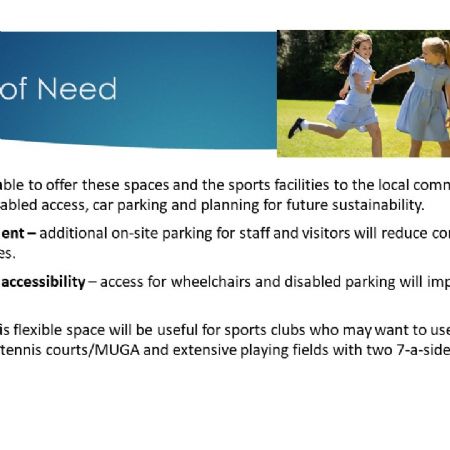 of Need

able to offer these spaces and the sports facilities to the local comn abled access, car parking and planning for future sustainability.

ent – additional on-site parking for staff and visitors will reduce co es.

accessibility – access for wheelchairs and disabled parking will imp

is flexible space will be useful for sports clubs who may want to use tennis courts/MUGA and extensive playing fields with two 7-a-side